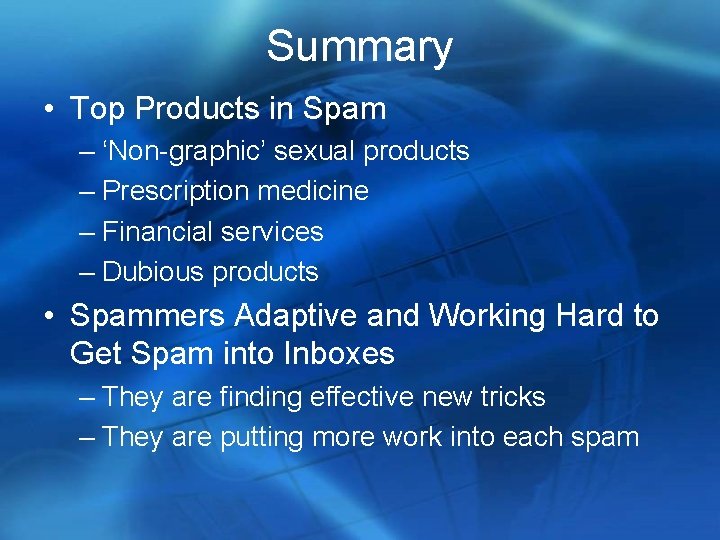 Summary

• Top Products in Spam
– ‘Non-graphic’ sexual products
– Prescription medicine
– Financial services
– Dubious products

• Spammers Adaptive and Working Hard to Get Spam into Inboxes
– They are finding effective new tricks
– They are putting more work into each spam